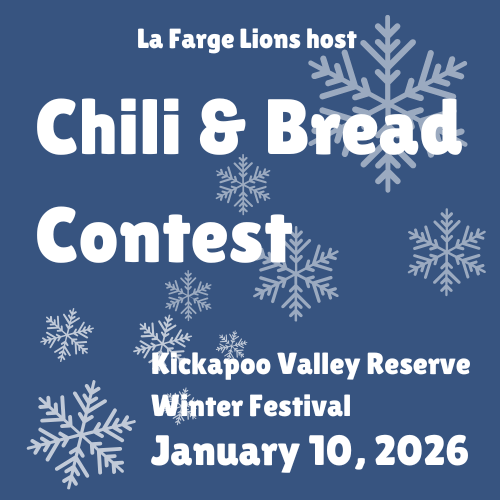 La Farge Lions host

Chili & Bread Contest

Kickapoo Valley Reserve
Winter Festival
January 10, 2026